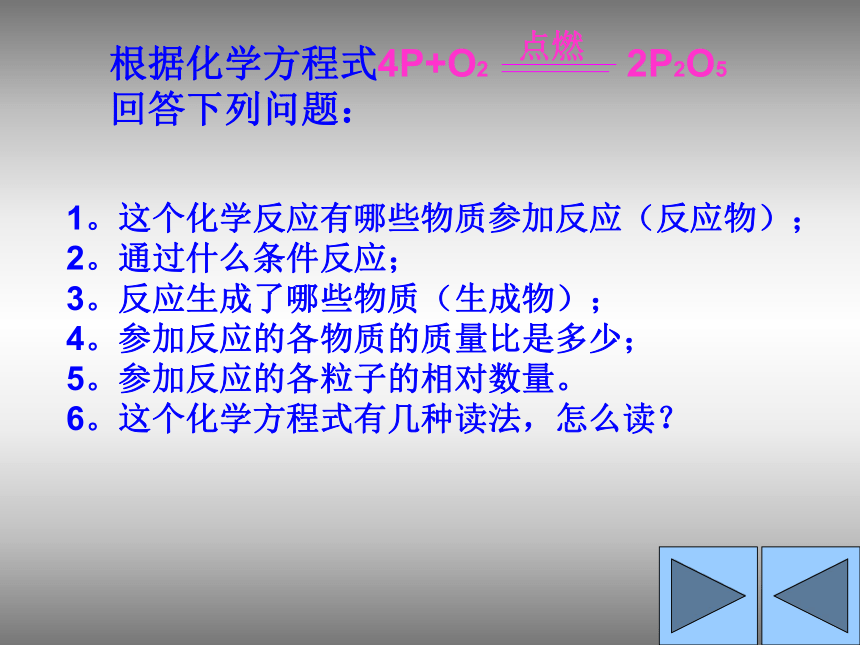 根据化学方程式$4P+O_2 \xlongequal{点燃} 2P_2O_5$ 回答下列问题：

1。这个化学反应有哪些物质参加反应（反应物）；
2。通过什么条件反应；
3。反应生成了哪些物质（生成物）；
4。参加反应的各物质的质量比是多少；
5。参加反应的各粒子的相对数量。
6。这个化学方程式有几种读法，怎么读？